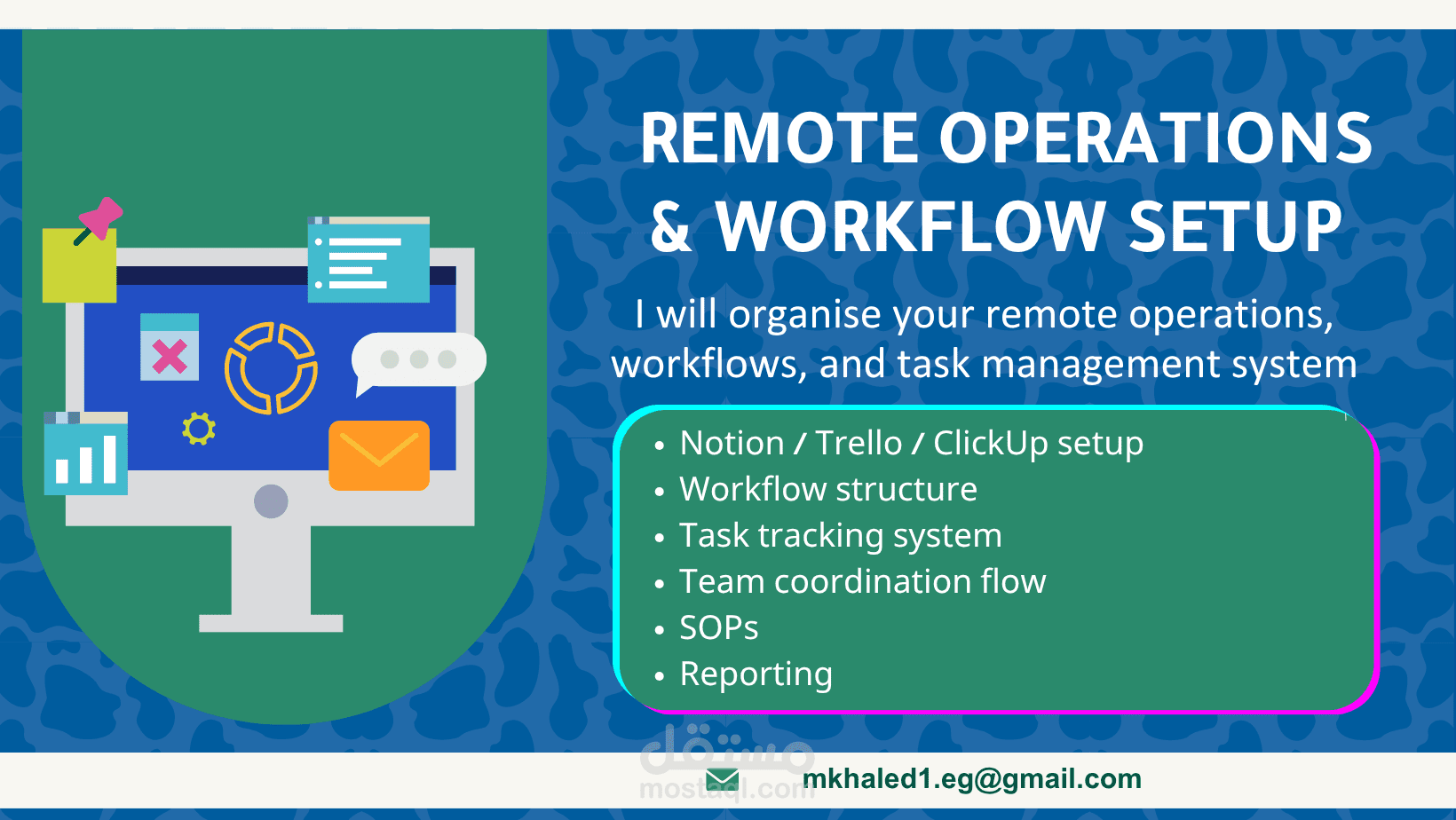 REMOTE OPERATIONS & WORKFLOW SETUP

I will organise your remote operations, workflows, and task management system

• Notion / Trello / ClickUp setup
• Workflow structure
• Task tracking system
• Team coordination flow
• SOPs
• Reporting

مستقل
mostaql.com

mkhaled1.eg@gmail.com